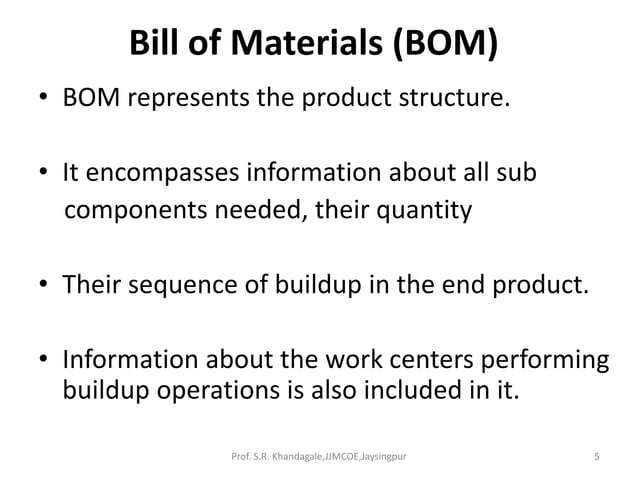 Bill of Materials (BOM)

• BOM represents the product structure.

• It encompasses information about all sub components needed, their quantity

• Their sequence of buildup in the end product.

• Information about the work centers performing buildup operations is also included in it.

Prof. S.R. Khandagale,JJMCOE,Jaysingpur 5